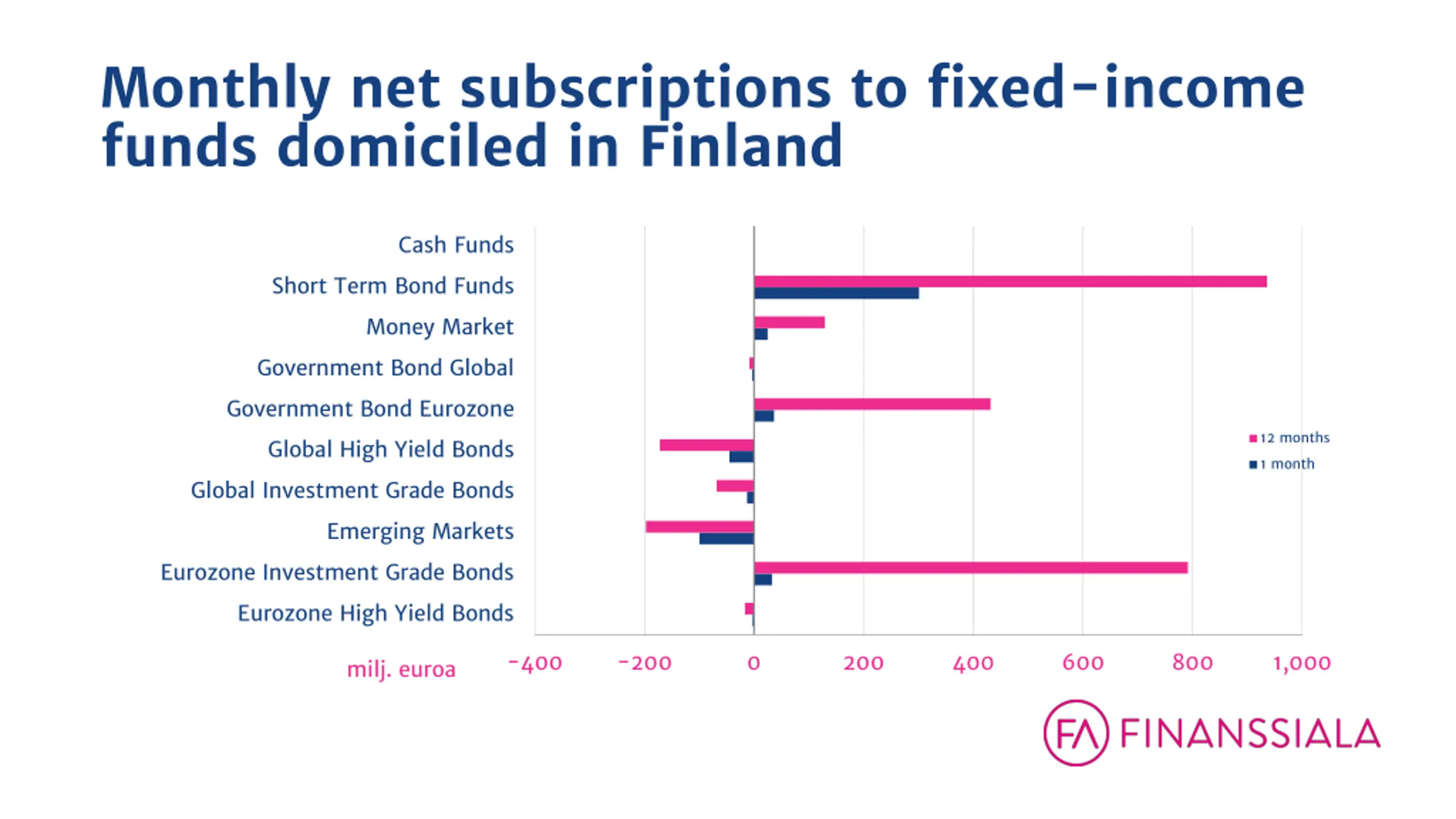 Monthly net subscriptions to fixed-income funds domiciled in Finland

Cash Funds
Short Term Bond Funds
Money Market
Government Bond Global
Government Bond Eurozone
Global High Yield Bonds
Global Investment Grade Bonds
Emerging Markets
Eurozone Investment Grade Bonds
Eurozone High Yield Bonds

12 months
1 month

milj. euroa
-400
-200
0
200
400
600
800
1,000

FA FINANSSIALA